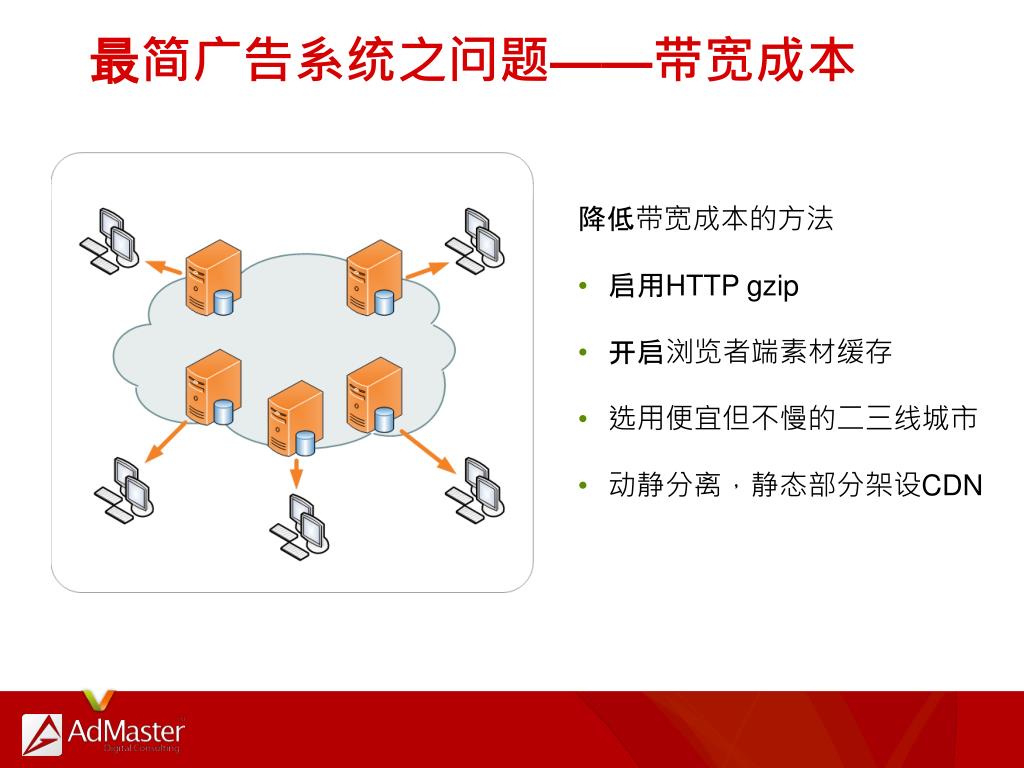 最简广告系统之问题——带宽成本

降低带宽成本的方法

• 启用HTTP gzip

• 开启浏览者端素材缓存

• 选用便宜但不慢的二三线城市

• 动静分离，静态部分架设CDN

AdMaster
Digital Consulting